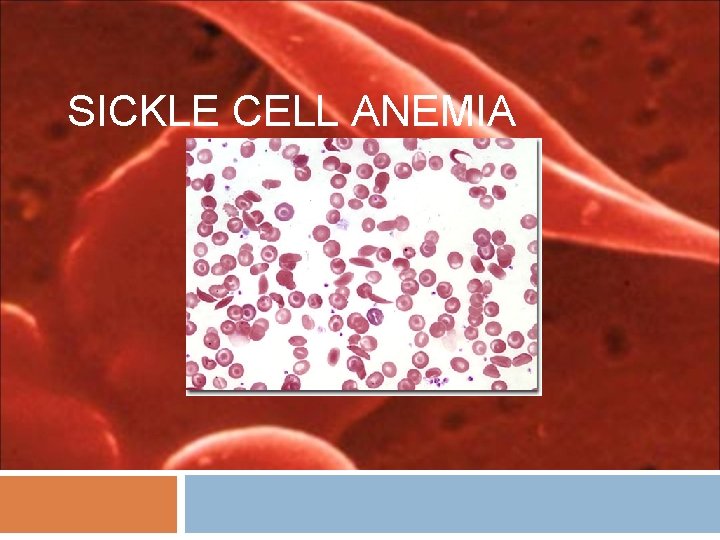 SICKLE CELL ANEMIA